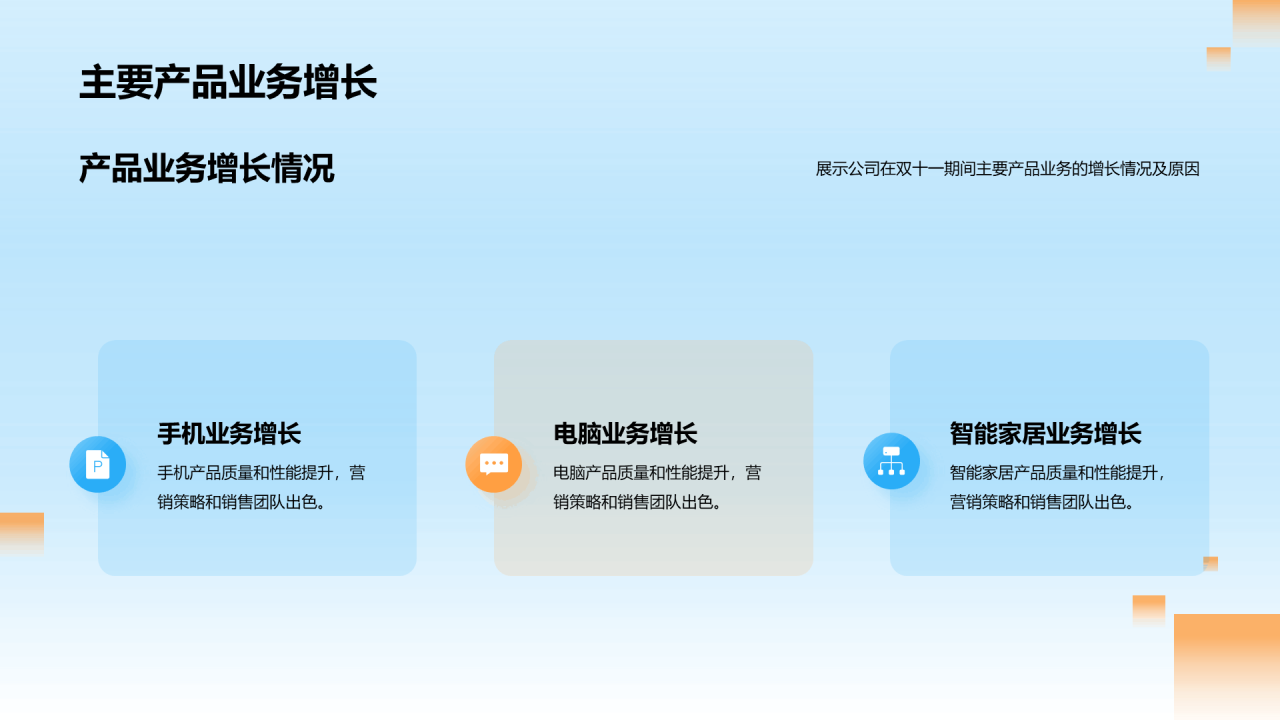 主要产品业务增长

产品业务增长情况

展示公司在双十一期间主要产品业务的增长情况及原因

P

手机业务增长

手机产品质量和性能提升，营销策略和销售团队出色。

电脑业务增长

电脑产品质量和性能提升，营销策略和销售团队出色。

智能家居业务增长

智能家居产品质量和性能提升，营销策略和销售团队出色。